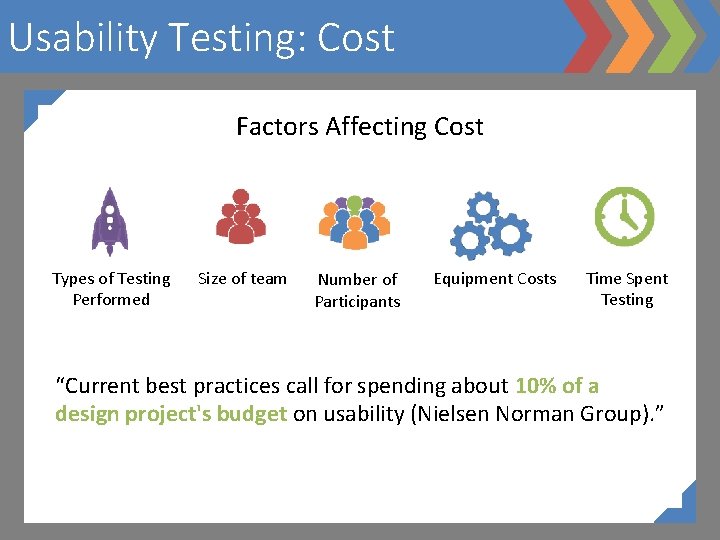 Usability Testing: Cost

Factors Affecting Cost

Types of Testing Performed

Size of team

Number of Participants

Equipment Costs

Time Spent Testing

“Current best practices call for spending about 10% of a design project's budget on usability (Nielsen Norman Group).”